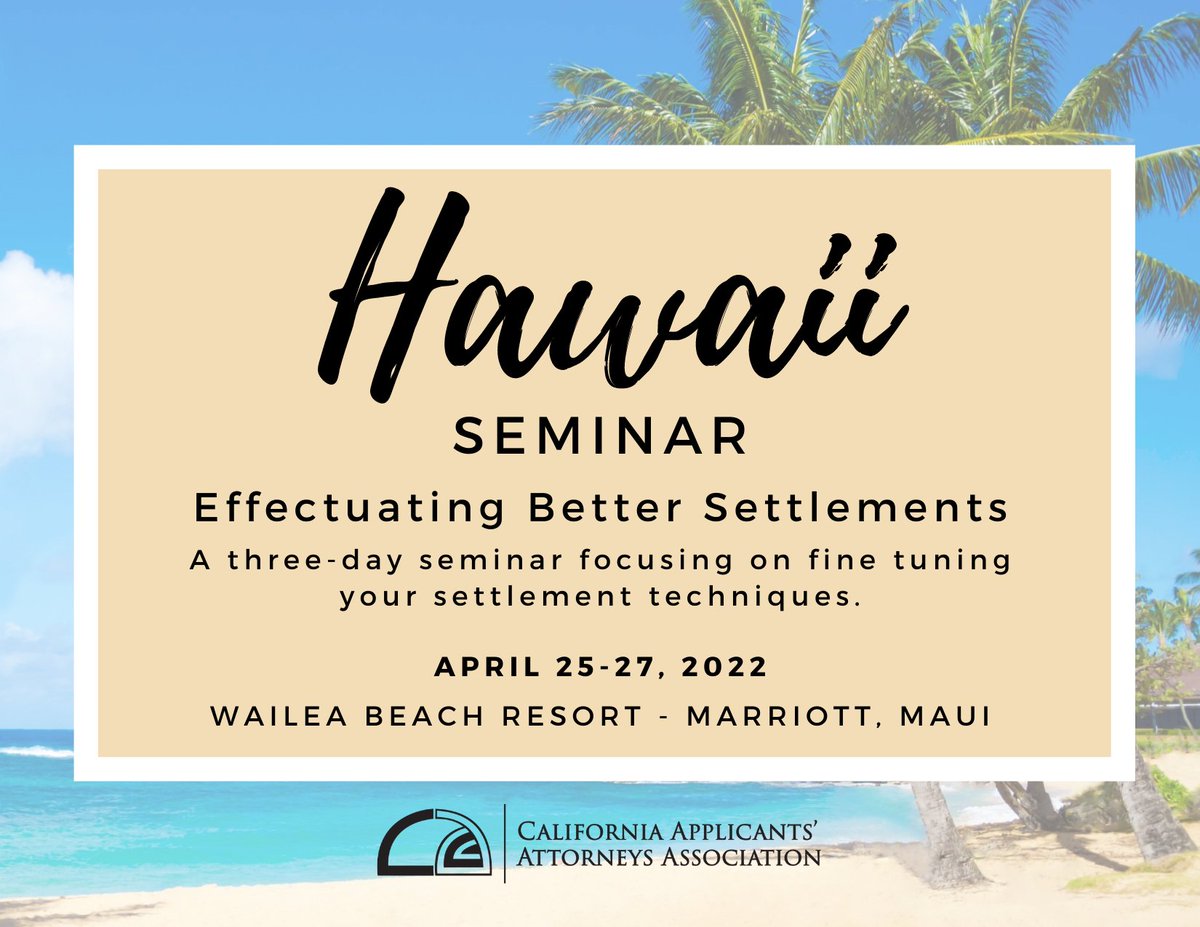 Hawaii

SEMINAR

Effectuating Better Settlements

A three-day seminar focusing on fine tuning your settlement techniques.

APRIL 25-27, 2022

WAILEA BEACH RESORT - MARRIOTT, MAUI

CALIFORNIA APPLICANTS' ATTORNEYS ASSOCIATION